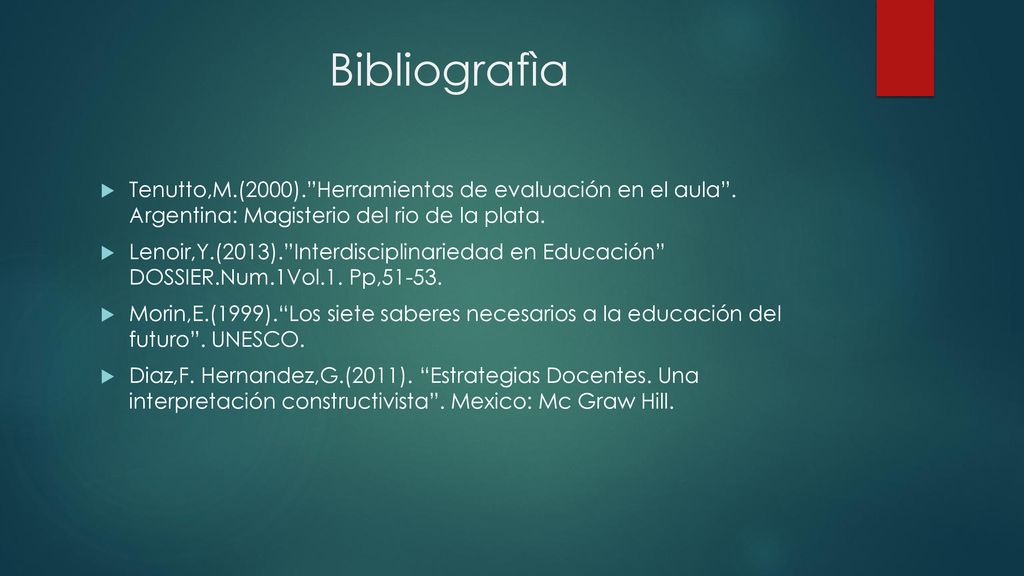 Bibliografìa

Tenutto,M.(2000).”Herramientas de evaluación en el aula”. Argentina: Magisterio del rio de la plata.

Lenoir,Y.(2013).”Interdisciplinariedad en Educación” DOSSIER.Num.1Vol.1. Pp,51-53.

Morin,E.(1999).“Los siete saberes necesarios a la educación del futuro”. UNESCO.

Diaz,F. Hernandez,G.(2011). “Estrategias Docentes. Una interpretación constructivista”. Mexico: Mc Graw Hill.